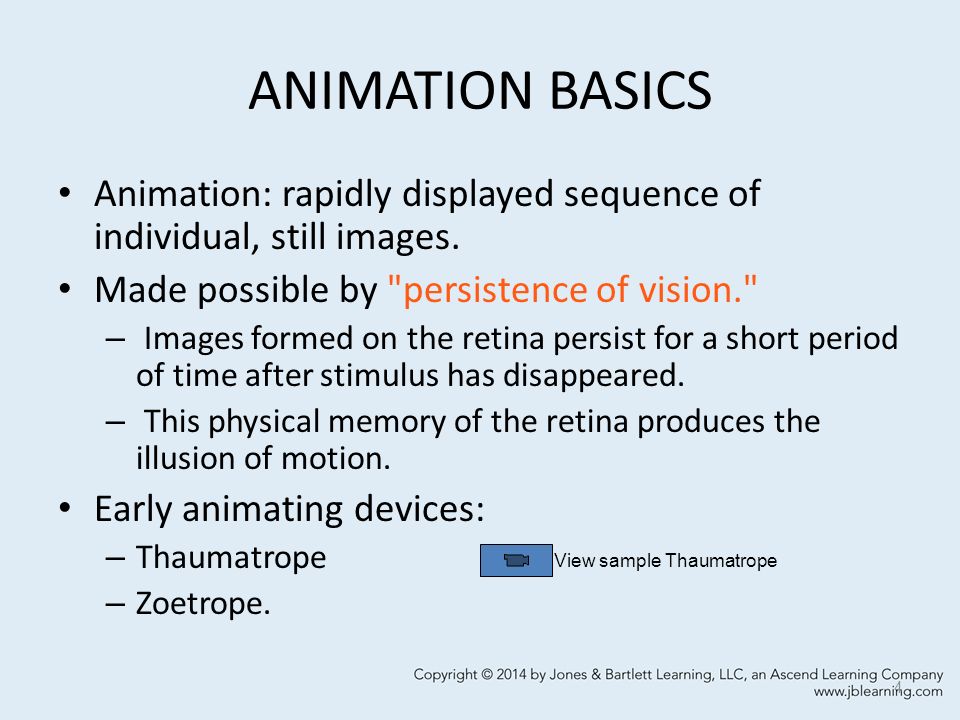 ANIMATION BASICS

• Animation: rapidly displayed sequence of individual, still images.

• Made possible by "persistence of vision."

– Images formed on the retina persist for a short period of time after stimulus has disappeared.

– This physical memory of the retina produces the illusion of motion.

• Early animating devices:

– Thaumatrope

View sample Thaumatrope

– Zoetrope.

Copyright © 2014 by Jones & Bartlett Learning, LLC, an Ascend Learning Company
www.jblearning.com

4